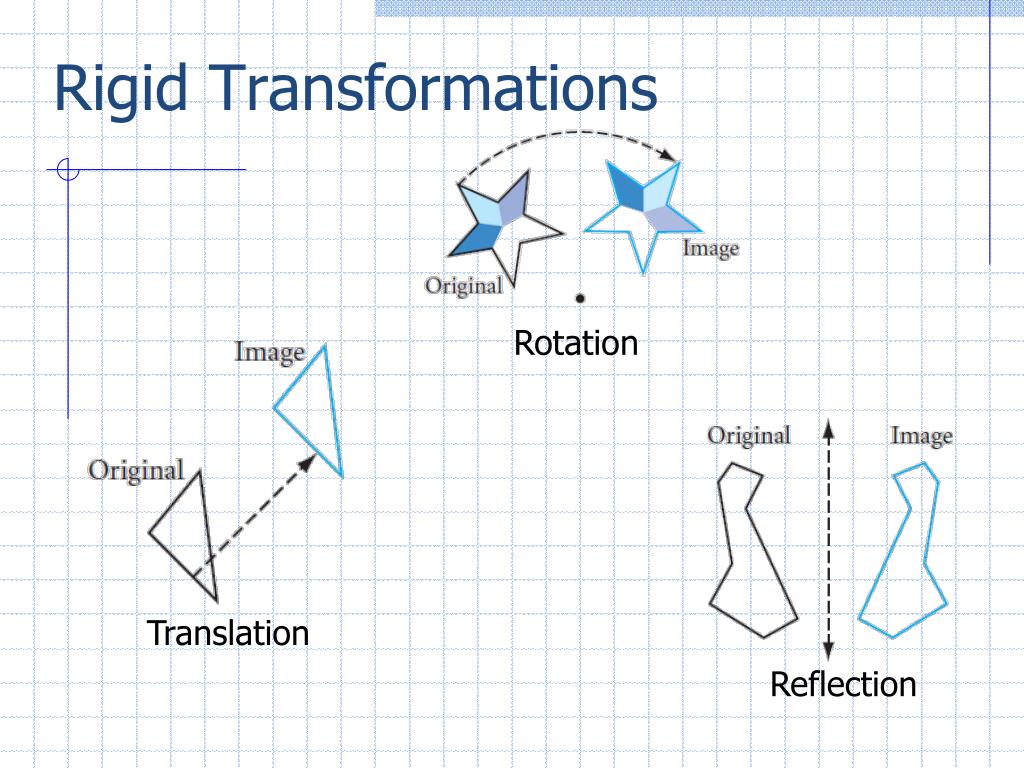 Rigid Transformations

Original

Image

Rotation

Image

Original

Translation

Original

Image

Reflection